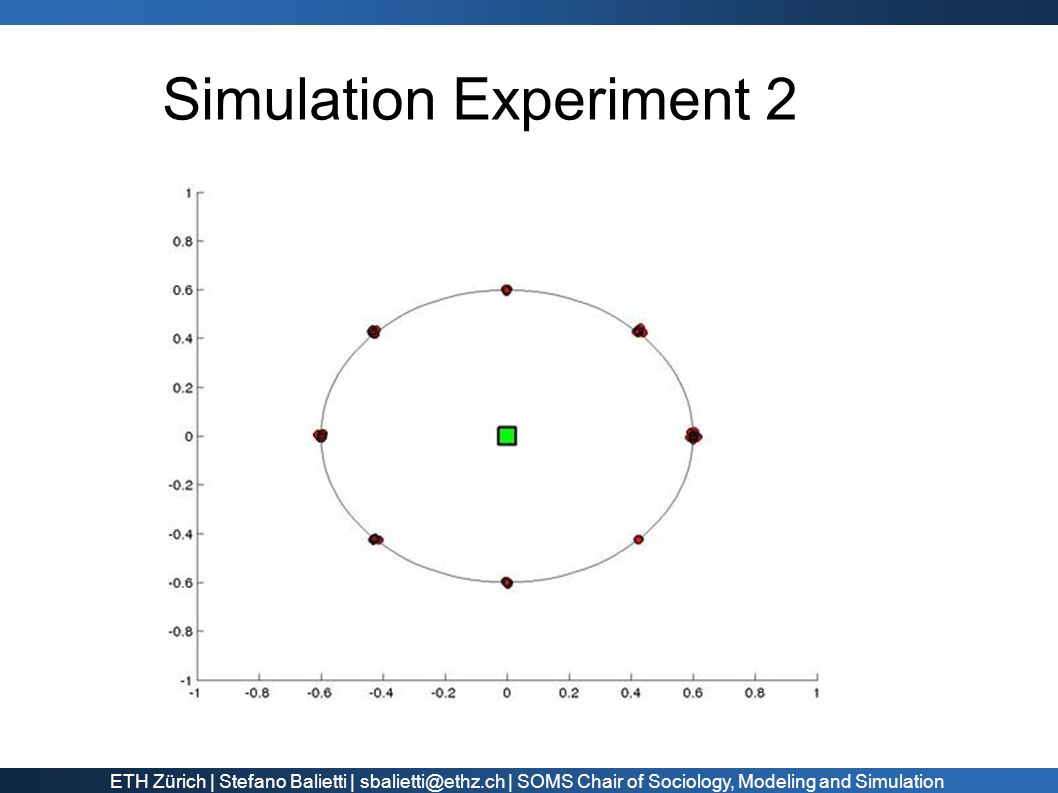 Simulation Experiment 2

1
0.8
0.6
0.4
0.2
0
-0.2
-0.4
-0.6
-0.8
-1

-1 -0.8 -0.6 -0.4 -0.2 0 0.2 0.4 0.6 0.8 1

ETH Zürich | Stefano Balietti | sbalietti@ethz.ch | SOMS Chair of Sociology, Modeling and Simulation